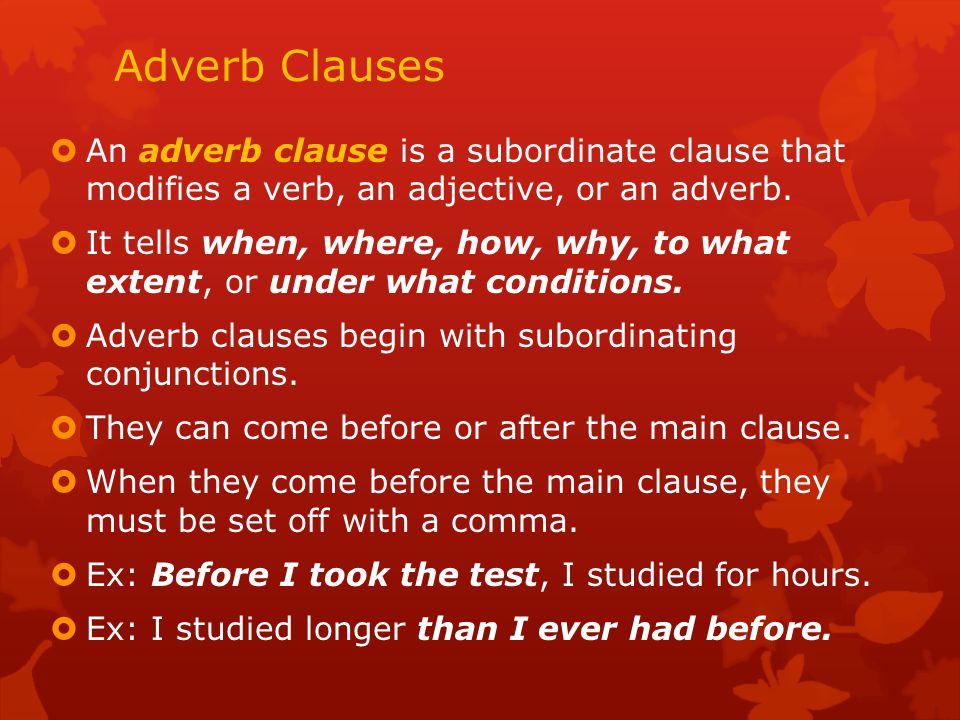 Adverb Clauses

An adverb clause is a subordinate clause that modifies a verb, an adjective, or an adverb.

It tells when, where, how, why, to what extent, or under what conditions.

Adverb clauses begin with subordinating conjunctions.

They can come before or after the main clause.

When they come before the main clause, they must be set off with a comma.

Ex: Before I took the test, I studied for hours.

Ex: I studied longer than I ever had before.